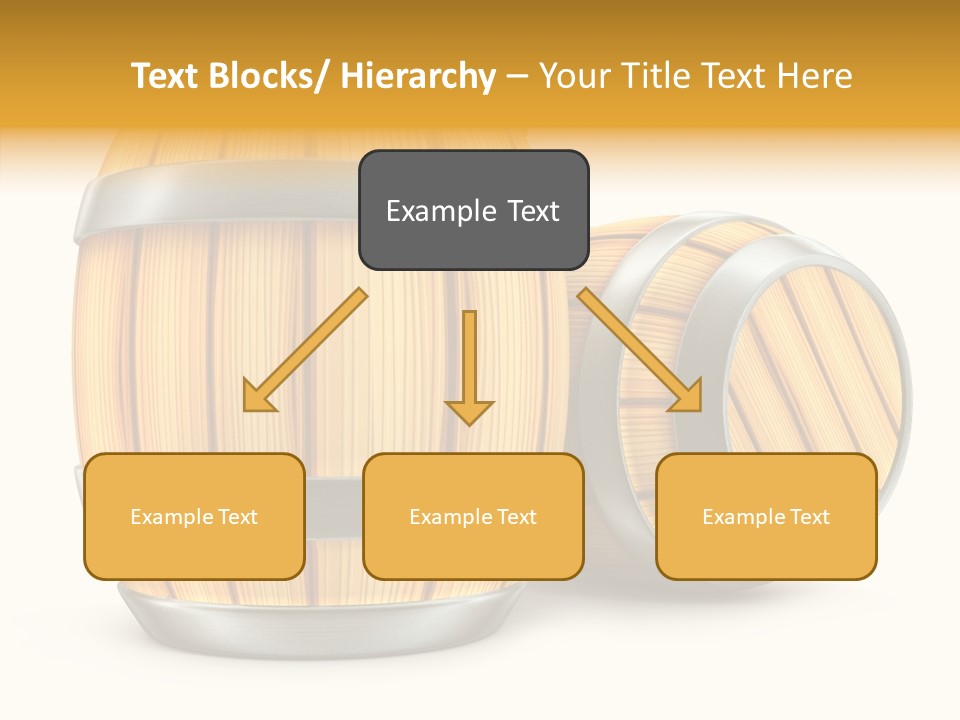 Text Blocks/ Hierarchy – Your Title Text Here

Example Text

Example Text

Example Text

Example Text